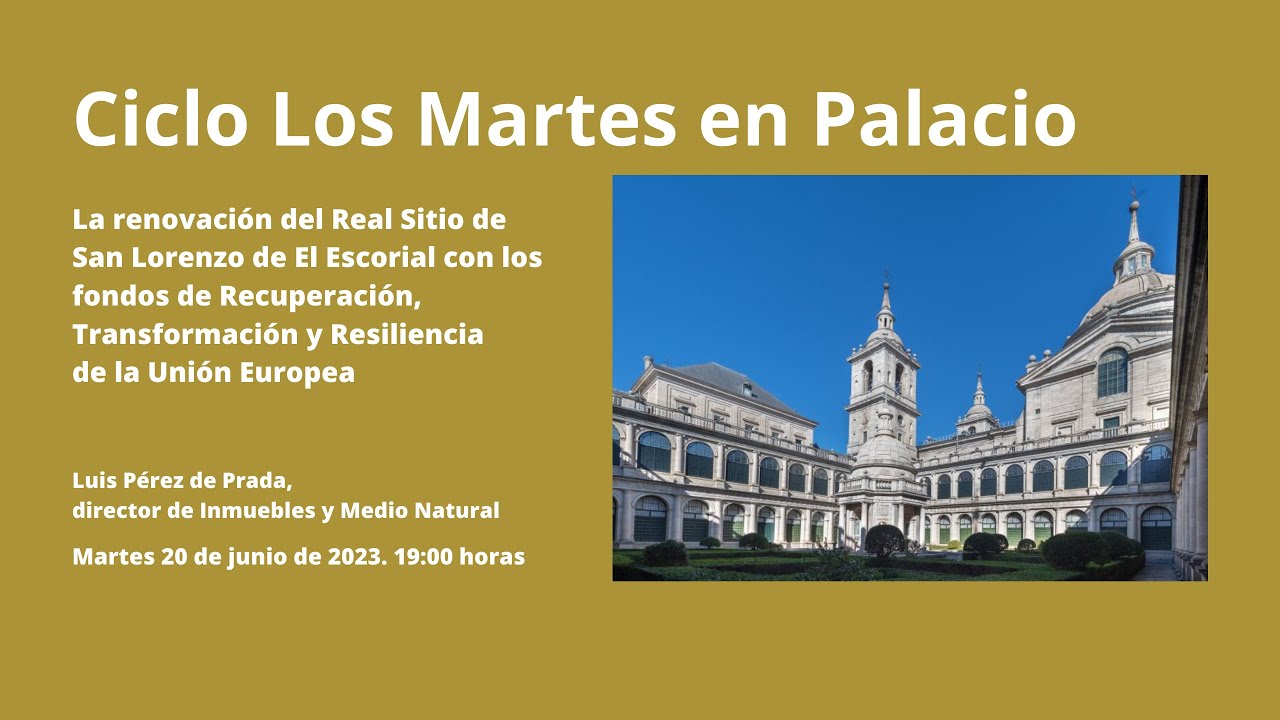 Ciclo Los Martes en Palacio

La renovación del Real Sitio de San Lorenzo de El Escorial con los fondos de Recuperación, Transformación y Resiliencia de la Unión Europea

Luis Pérez de Prada,
director de Inmuebles y Medio Natural

Martes 20 de junio de 2023. 19:00 horas